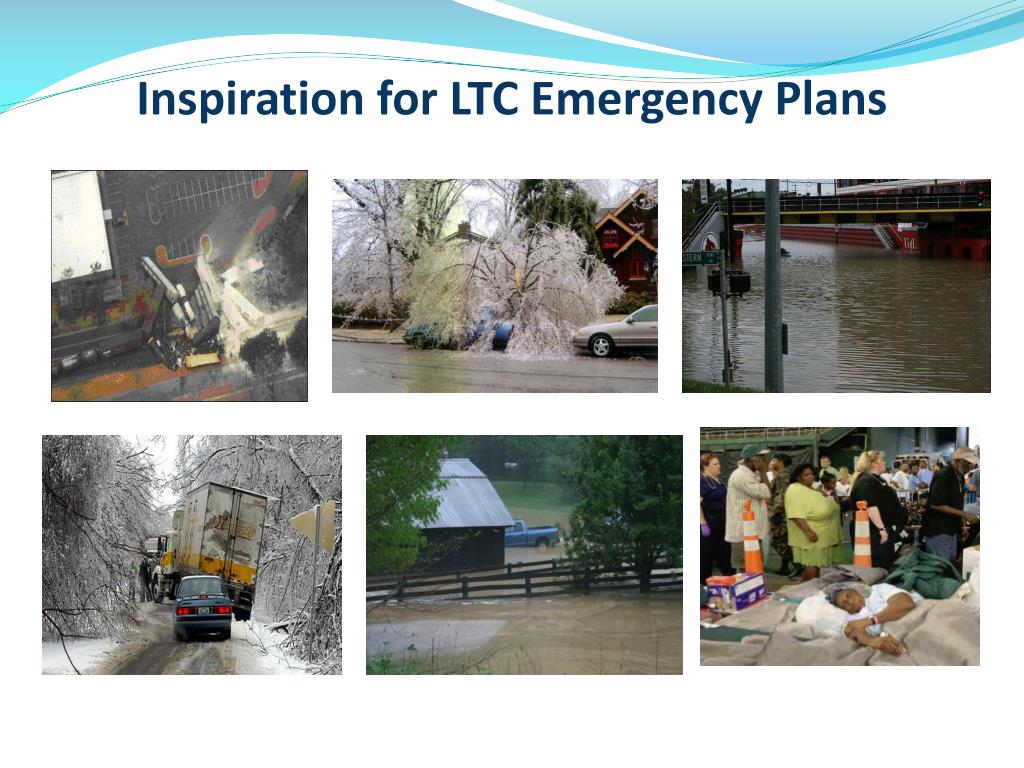 Inspiration for LTC Emergency Plans